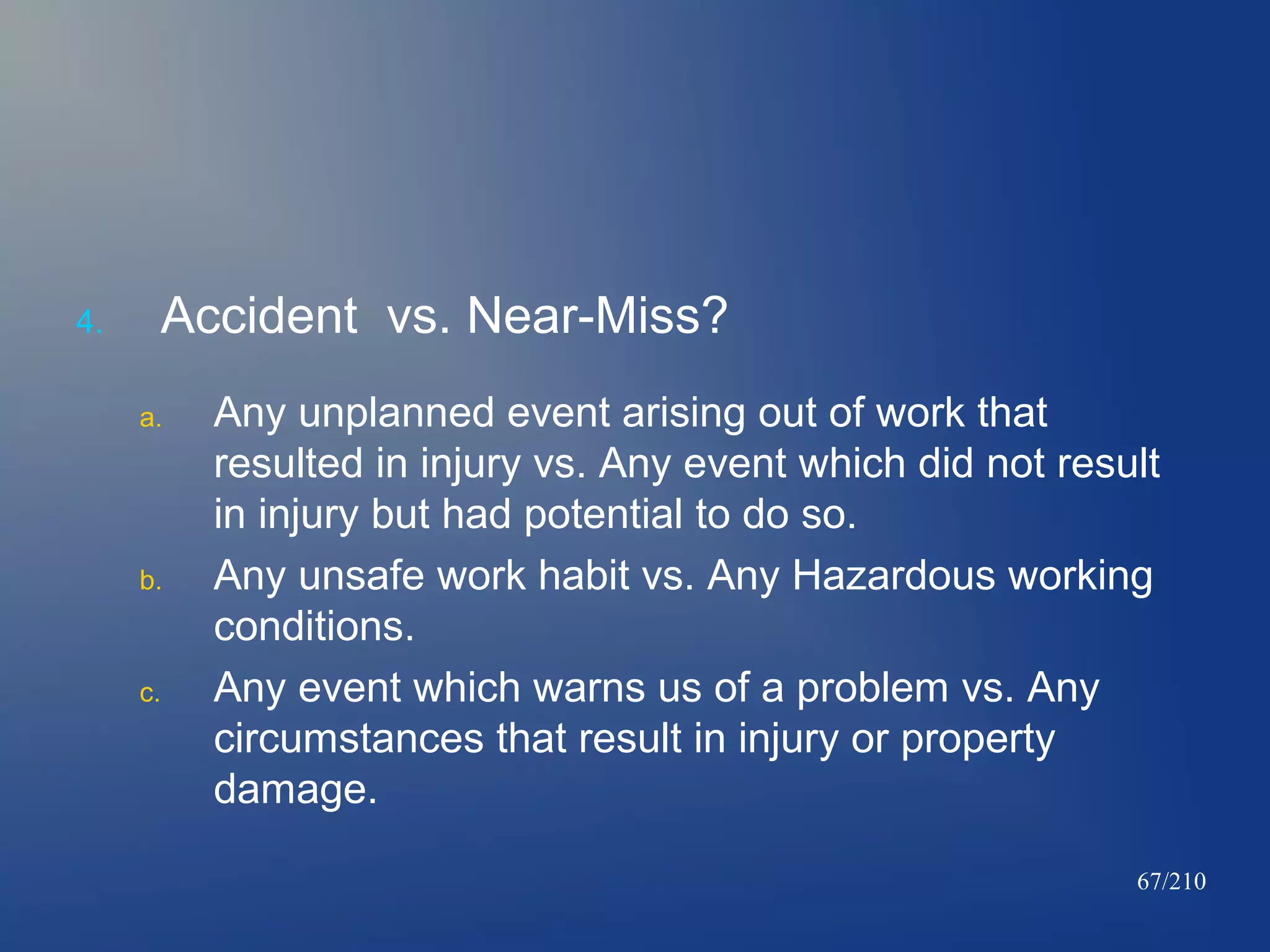 4. Accident vs. Near-Miss?

a. Any unplanned event arising out of work that resulted in injury vs. Any event which did not result in injury but had potential to do so.

b. Any unsafe work habit vs. Any Hazardous working conditions.

c. Any event which warns us of a problem vs. Any circumstances that result in injury or property damage.

67/210